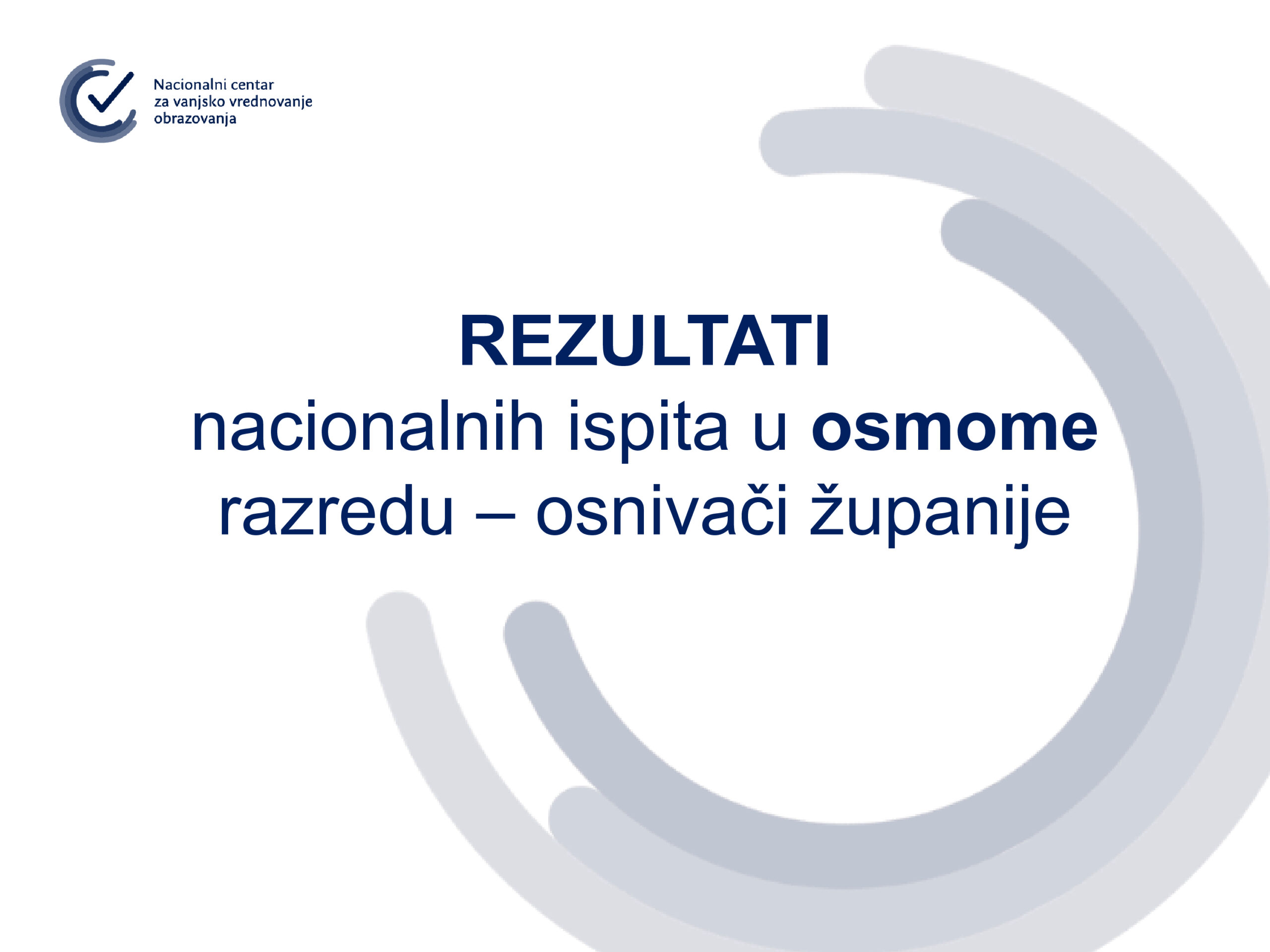 Nacionalni centar
za vanjsko vrednovanje
obrazovanja

REZULTATI
nacionalnih ispita u osmome razredu – osnivači županije